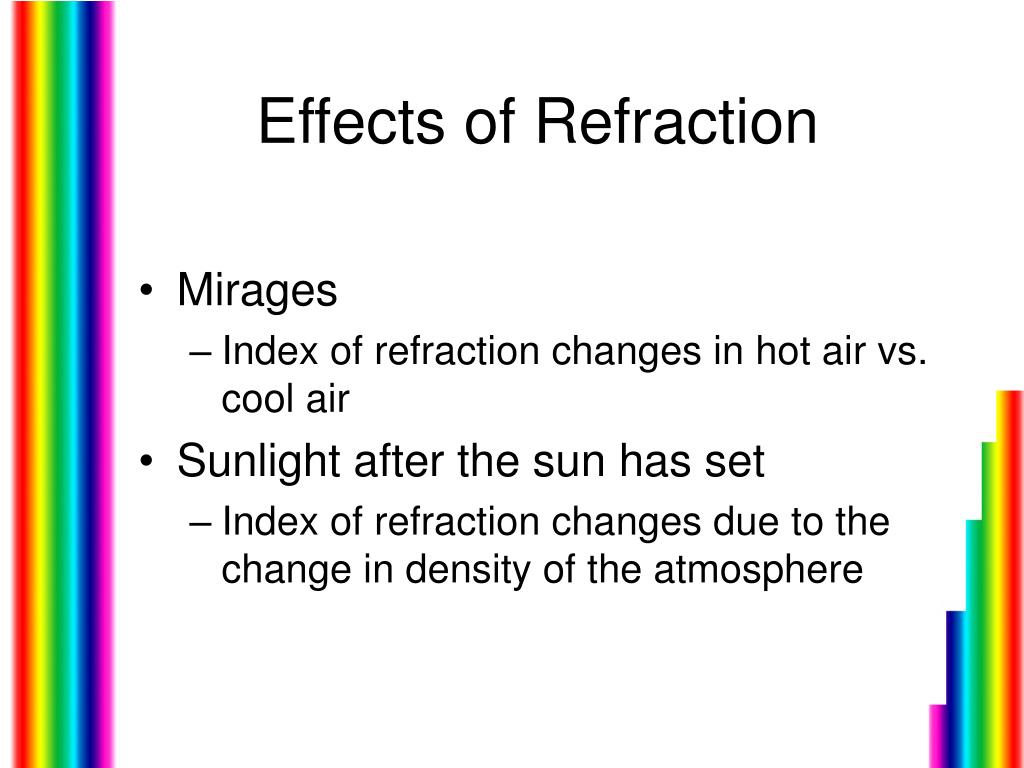 Effects of Refraction

• Mirages
– Index of refraction changes in hot air vs. cool air
• Sunlight after the sun has set
– Index of refraction changes due to the change in density of the atmosphere